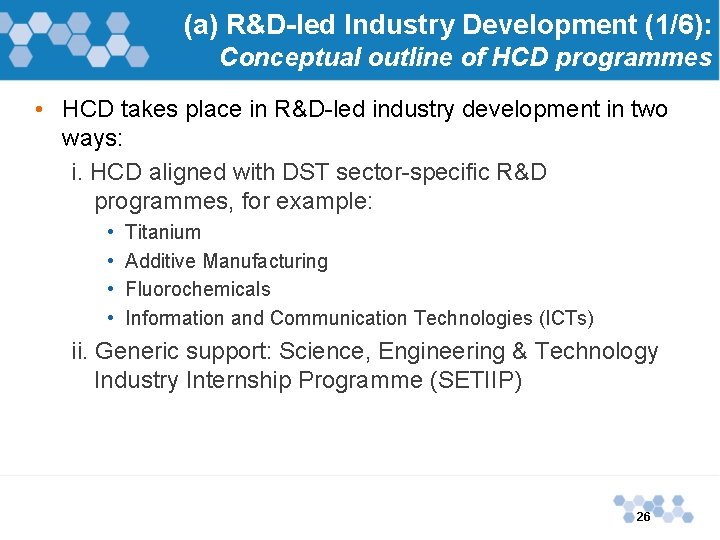 (a) R&D-led Industry Development (1/6):
Conceptual outline of HCD programmes

• HCD takes place in R&D-led industry development in two ways:
i. HCD aligned with DST sector-specific R&D programmes, for example:
• Titanium
• Additive Manufacturing
• Fluorochemicals
• Information and Communication Technologies (ICTs)
ii. Generic support: Science, Engineering & Technology Industry Internship Programme (SETIIP)

26